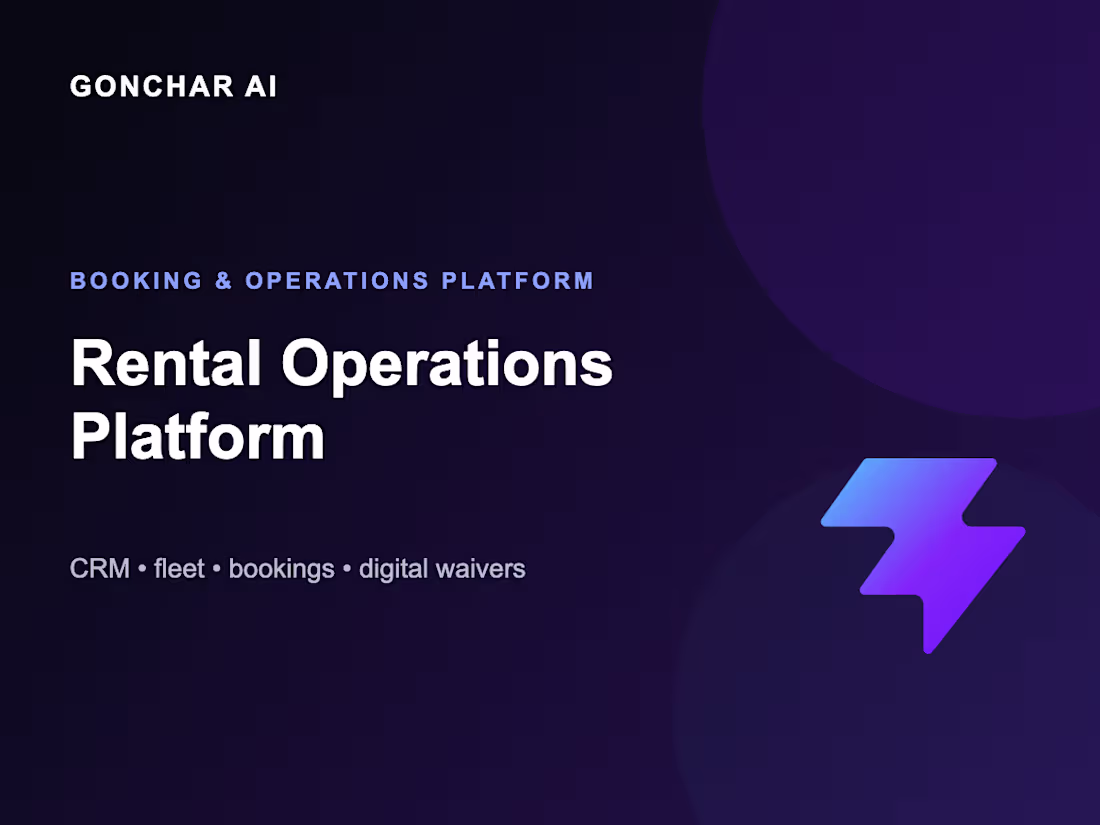 GONCHAR AI

BOOKING & OPERATIONS PLATFORM

Rental Operations Platform

CRM • fleet • bookings • digital waivers